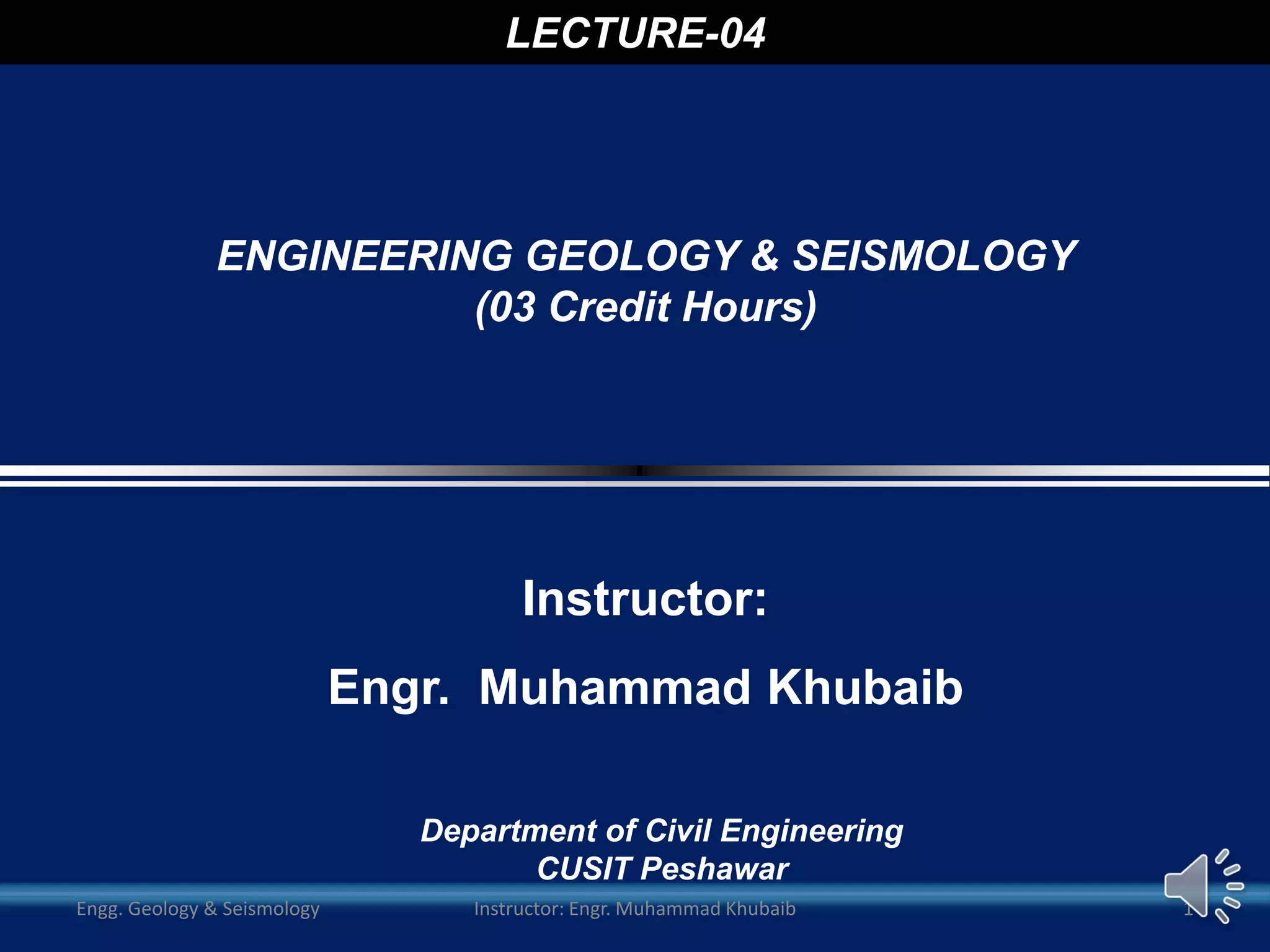 LECTURE-04

ENGINEERING GEOLOGY & SEISMOLOGY
(03 Credit Hours)

Instructor:

Engr. Muhammad Khubaib

Department of Civil Engineering
CUSIT Peshawar

Engg. Geology & Seismology

Instructor: Engr. Muhammad Khubaib

1